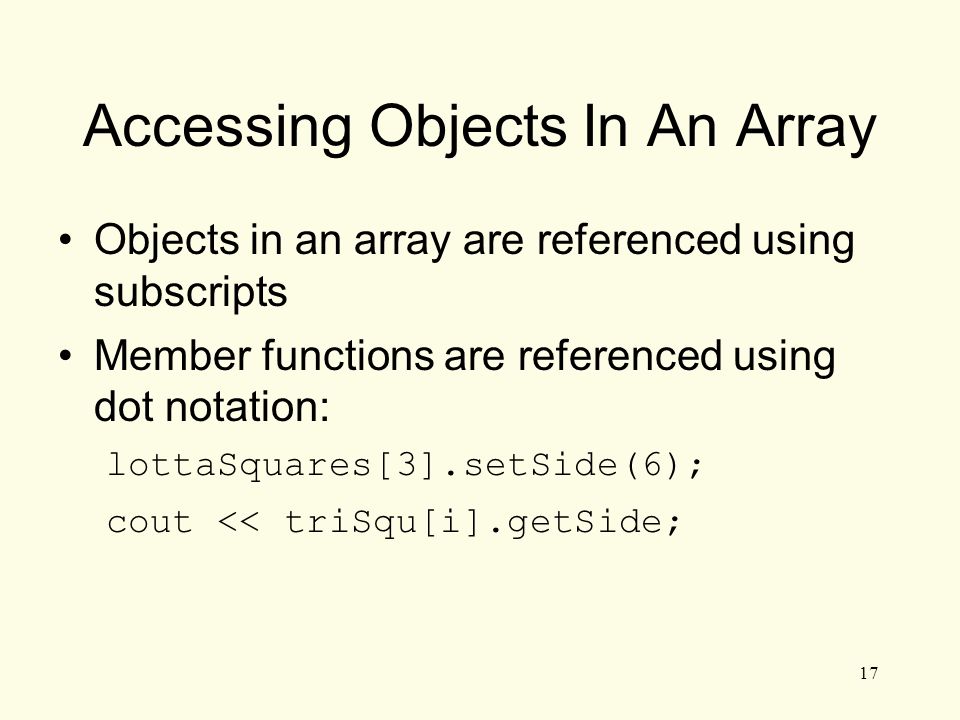 Accessing Objects In An Array

• Objects in an array are referenced using subscripts

• Member functions are referenced using dot notation:

lottaSquares[3].setSide(6);

cout << triSqu[i].getSide;

17